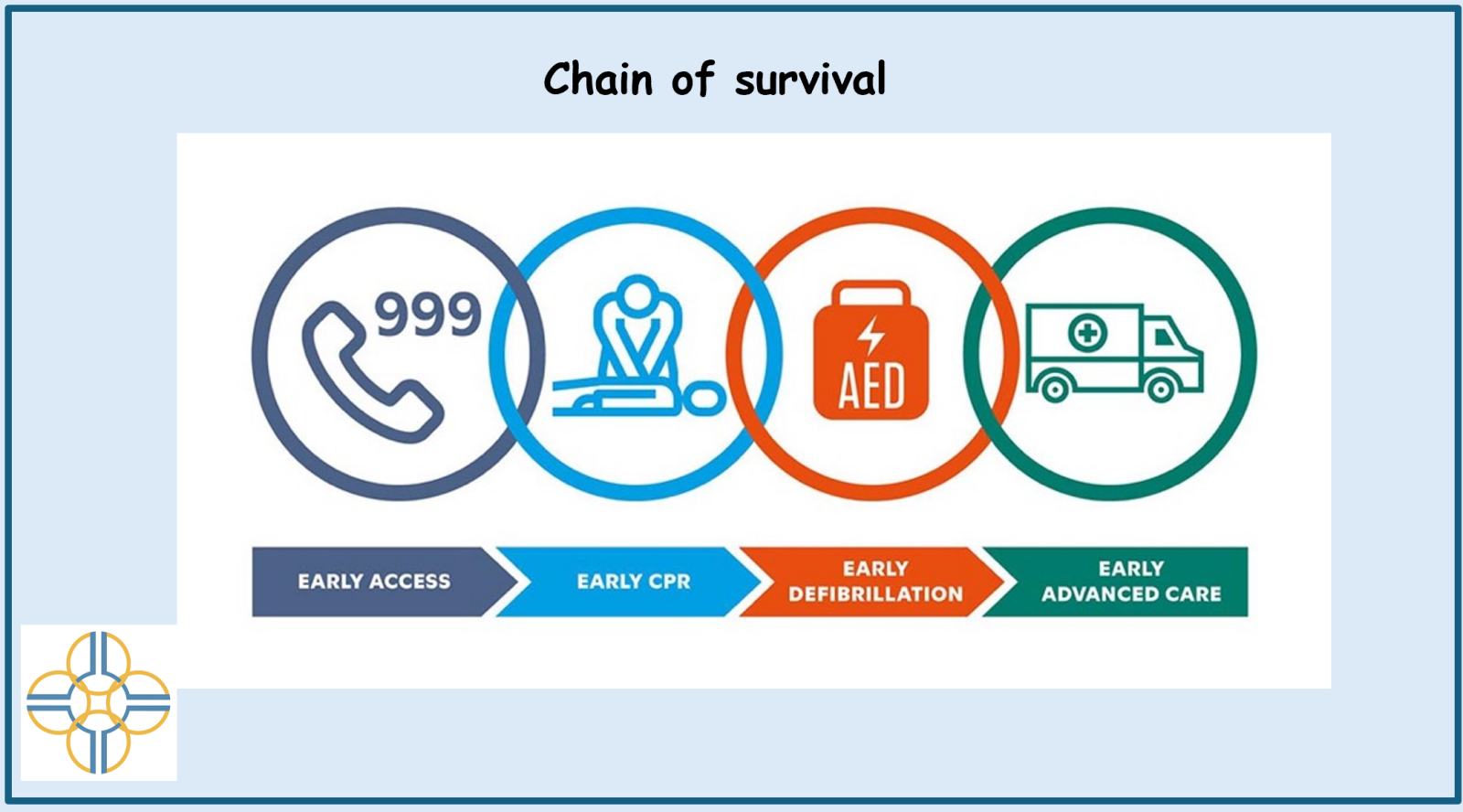 Chain of survival

999

AED

EARLY ACCESS

EARLY CPR

EARLY DEFIBRILLATION

EARLY ADVANCED CARE